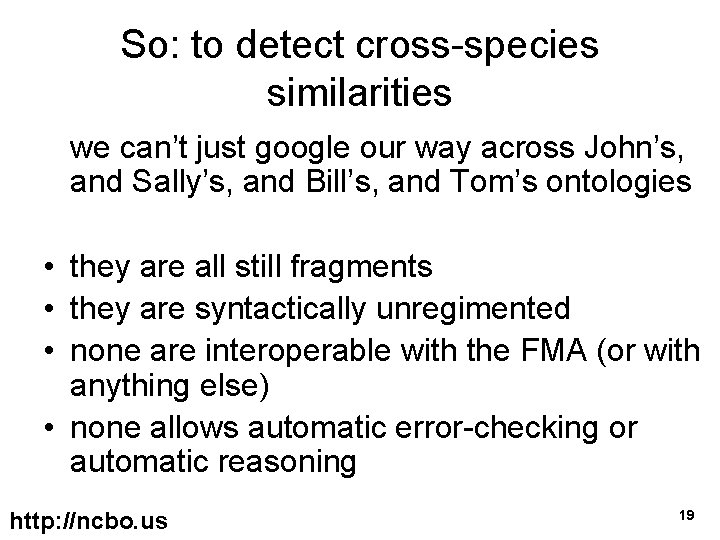 So: to detect cross-species similarities

we can’t just google our way across John’s, and Sally’s, and Bill’s, and Tom’s ontologies

• they are all still fragments
• they are syntactically unregimented
• none are interoperable with the FMA (or with anything else)
• none allows automatic error-checking or automatic reasoning

http://ncbo.us

19